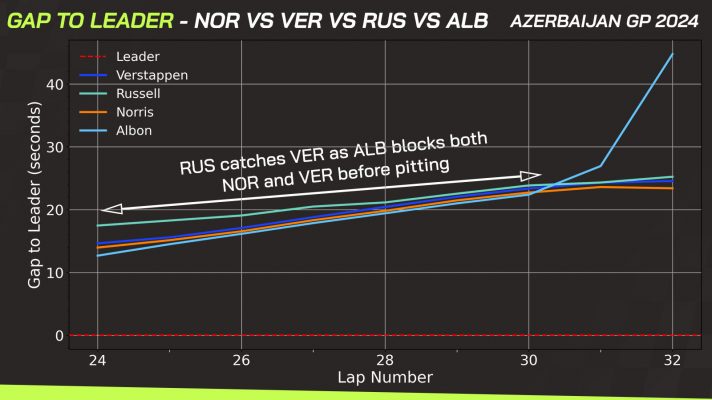 GAP TO LEADER - NOR VS VER VS RUS VS ALB AZERBAIJAN GP 2024

Leader
Verstappen
Russell
Norris
Albon

RUS catches VER as ALB blocks both NOR and VER before pitting

Gap to Leader (seconds)

40
30
20
10
0

24
26
28
30
32

Lap Number